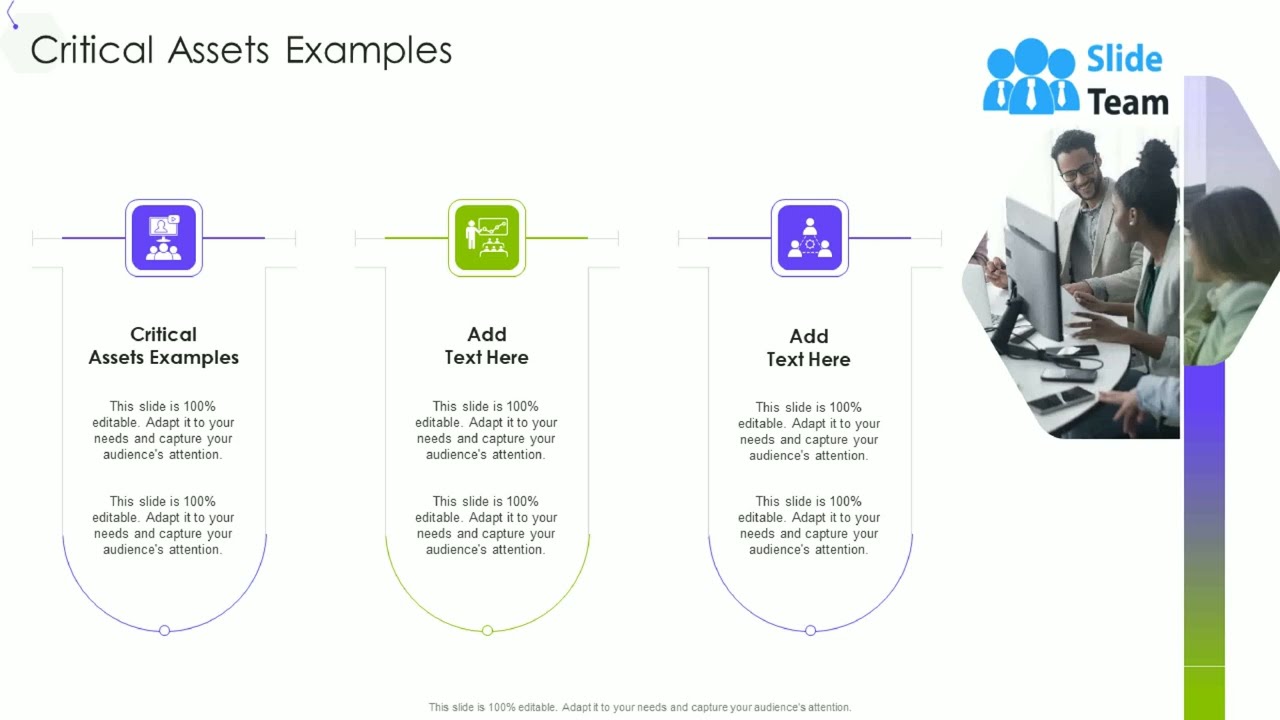 Critical Assets Examples

Slide Team

Critical Assets Examples

This slide is 100% editable. Adapt it to your needs and capture your audience's attention.

This slide is 100% editable. Adapt it to your needs and capture your audience's attention.

Add Text Here

This slide is 100% editable. Adapt it to your needs and capture your audience's attention.

This slide is 100% editable. Adapt it to your needs and capture your audience's attention.

Add Text Here

This slide is 100% editable. Adapt it to your needs and capture your audience's attention.

This slide is 100% editable. Adapt it to your needs and capture your audience's attention.

This slide is 100% editable. Adapt it to your needs and capture your audience's attention.